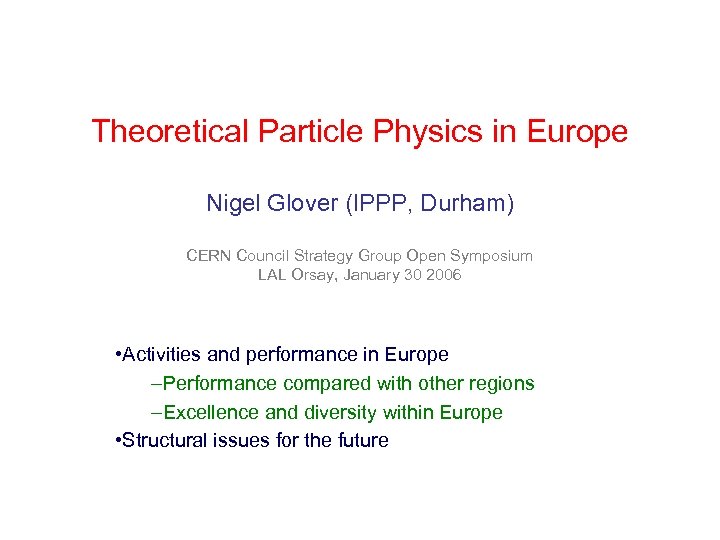 Theoretical Particle Physics in Europe

Nigel Glover (IPPP, Durham)

CERN Council Strategy Group Open Symposium
LAL Orsay, January 30 2006

•Activities and performance in Europe
–Performance compared with other regions
–Excellence and diversity within Europe
•Structural issues for the future